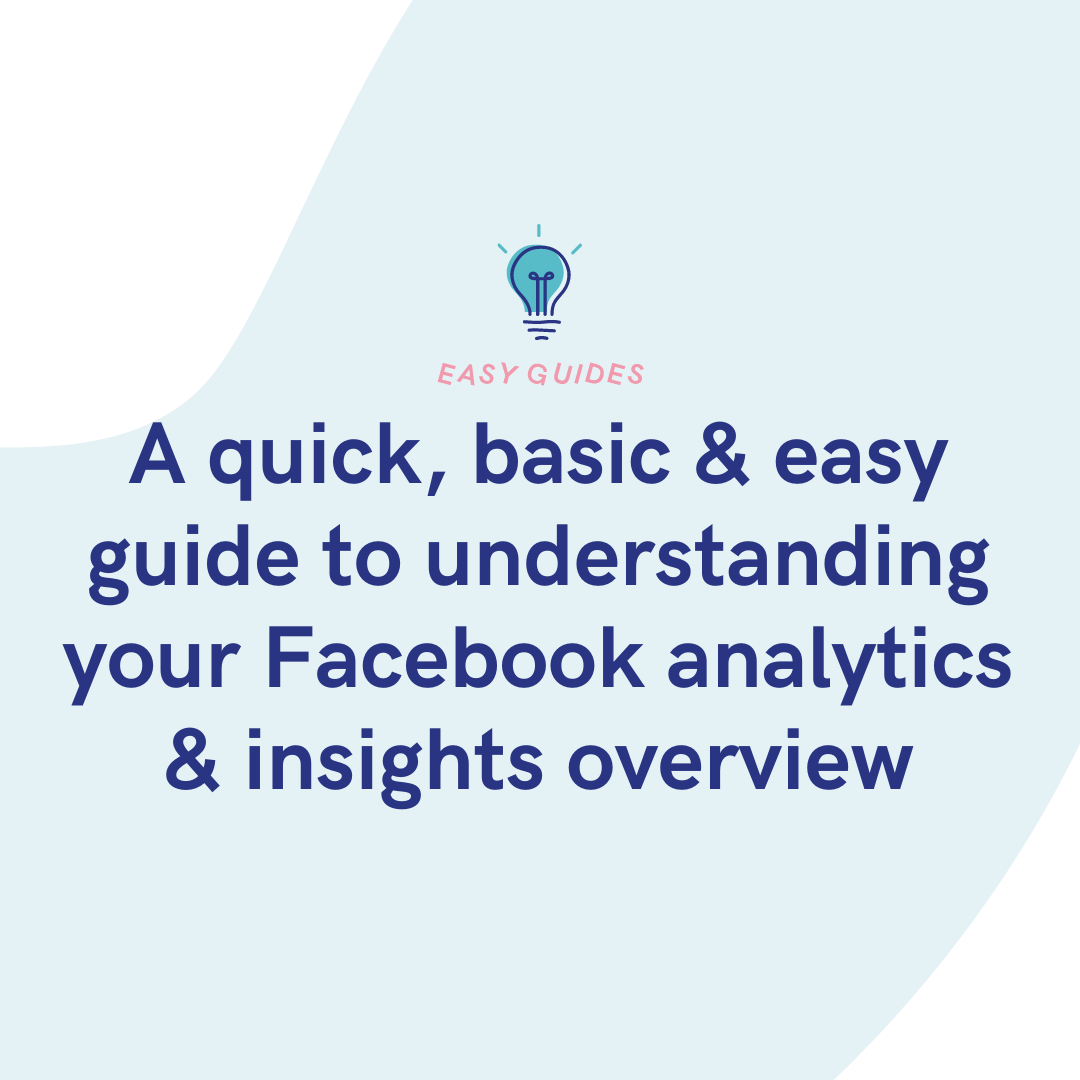 EASY GUIDES

A quick, basic & easy guide to understanding your Facebook analytics & insights overview